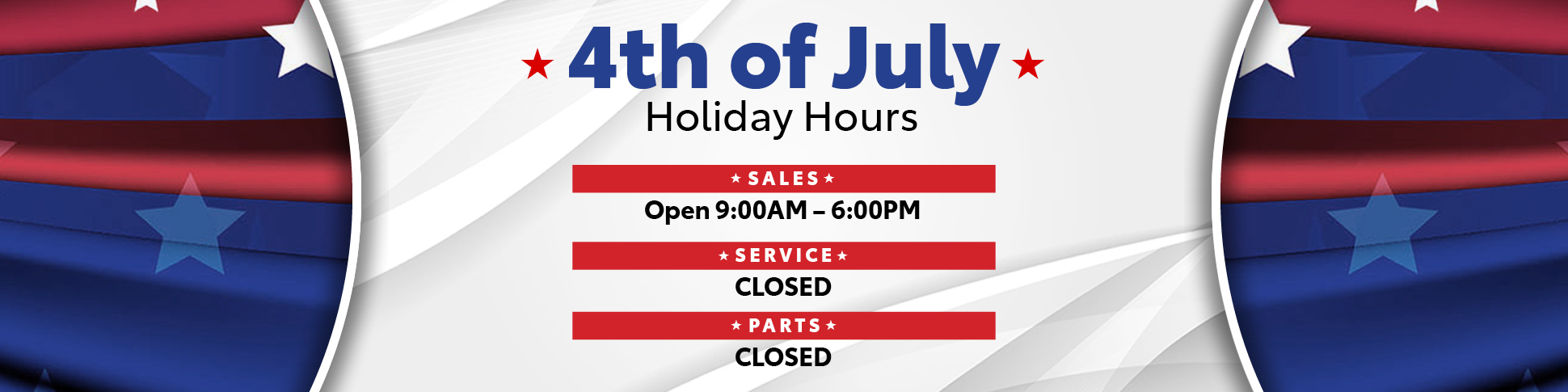 ★ 4th of July ★
Holiday Hours

★ SALES ★
Open 9:00AM – 6:00PM

★ SERVICE ★
CLOSED

★ PARTS ★
CLOSED